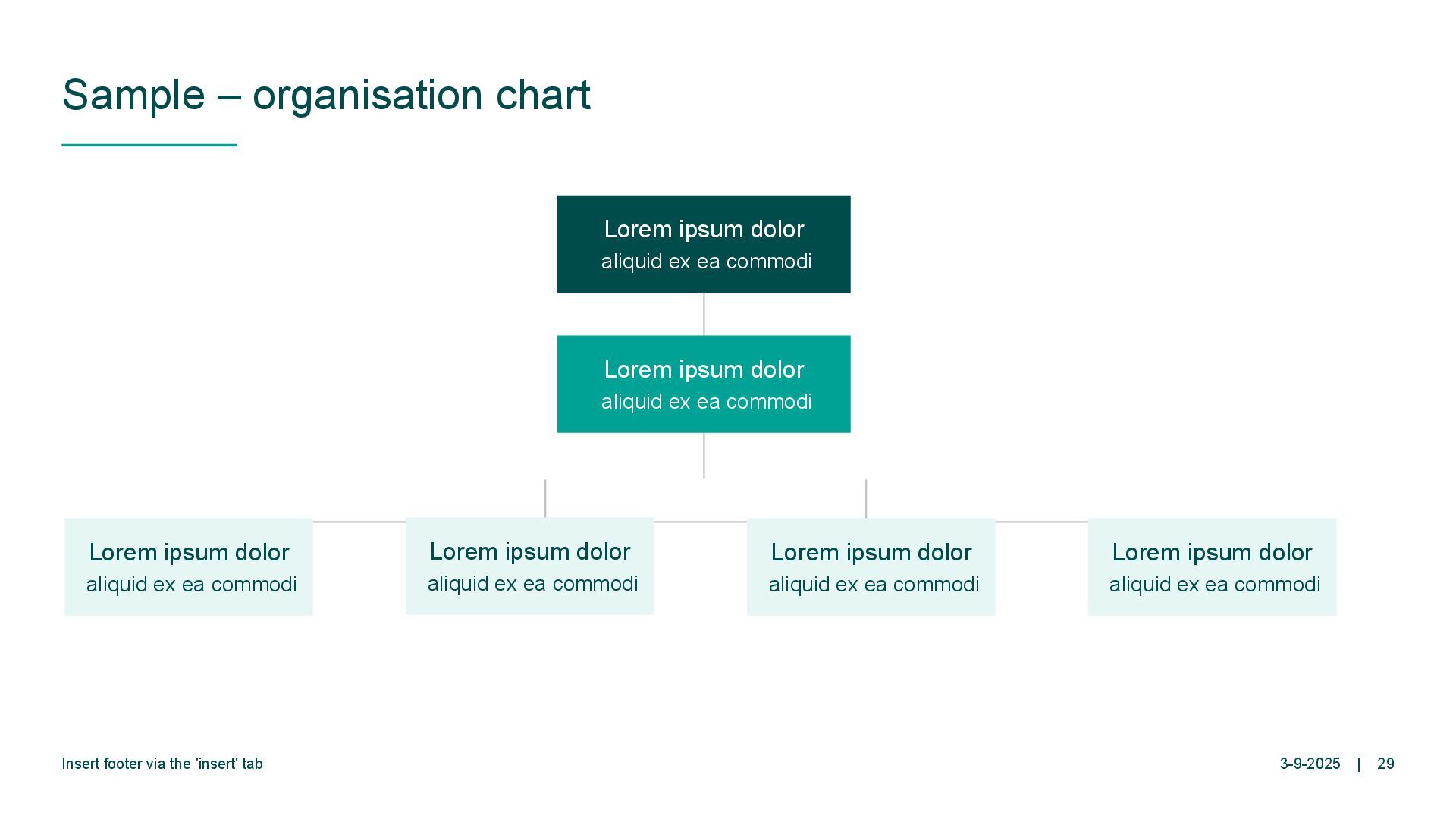 Sample – organisation chart

Lorem ipsum dolor
aliquid ex ea commodi

Lorem ipsum dolor
aliquid ex ea commodi

Lorem ipsum dolor
aliquid ex ea commodi

Lorem ipsum dolor
aliquid ex ea commodi

Lorem ipsum dolor
aliquid ex ea commodi

Lorem ipsum dolor
aliquid ex ea commodi

Insert footer via the 'insert' tab

3-9-2025 | 29